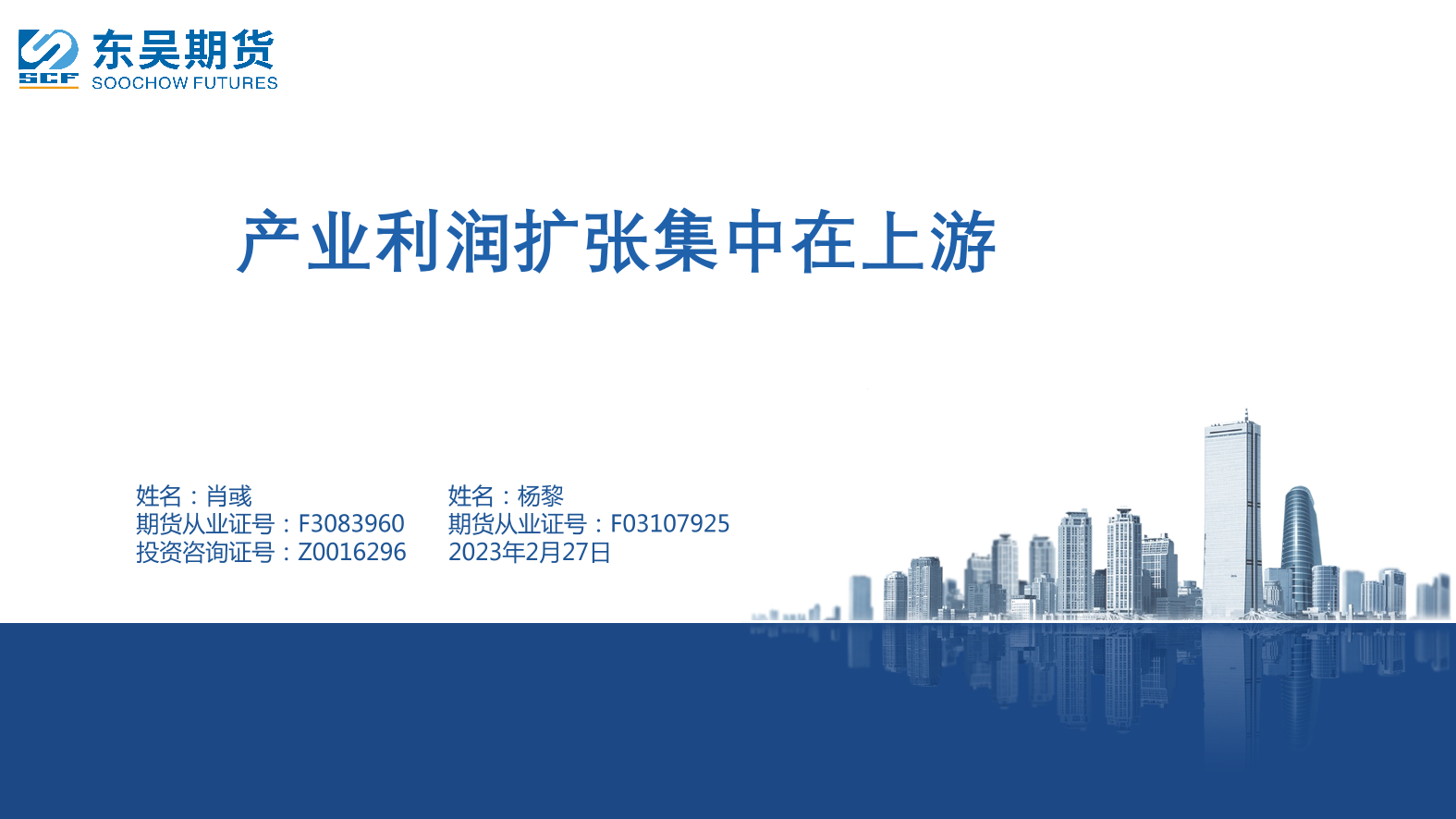 SCF 东吴期货 SOOCHOW FUTURES

产业利润扩张集中在上游

姓名：肖彧
期货从业证号：F3083960
投资咨询证号：Z0016296

姓名：杨黎
期货从业证号：F03107925
2023年2月27日